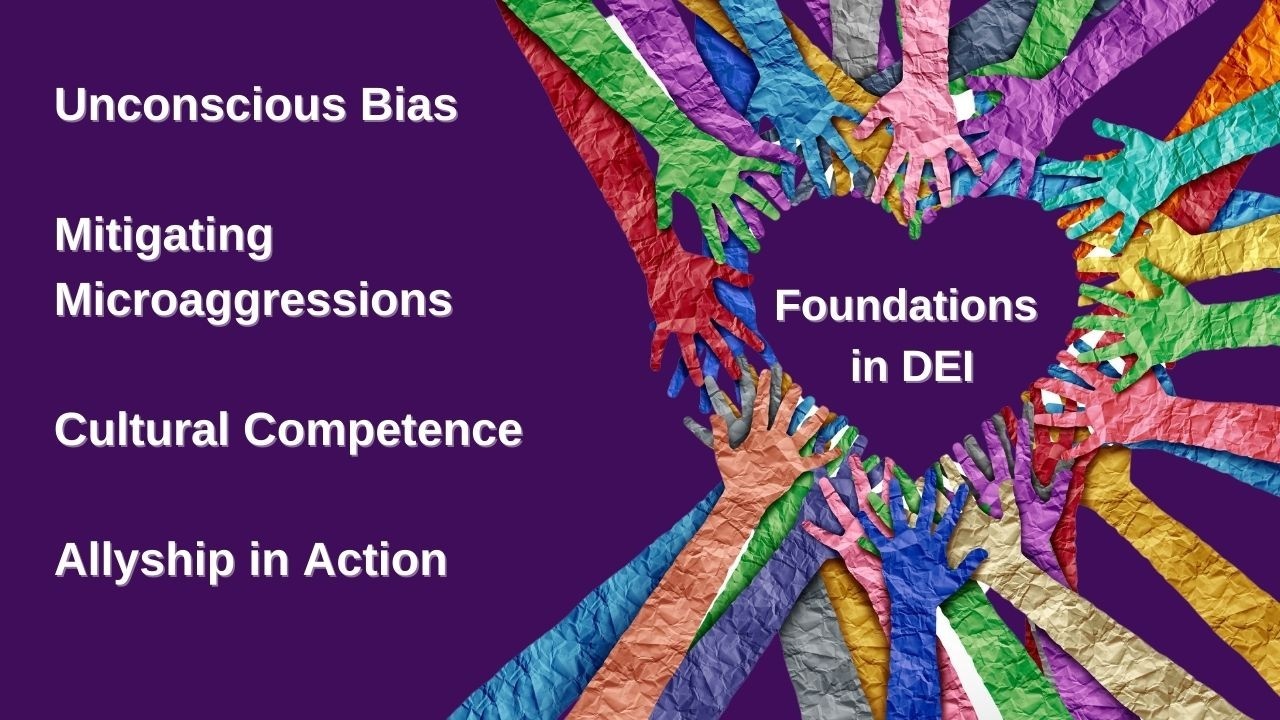 Unconscious Bias

Mitigating Microaggressions

Cultural Competence

Allyship in Action

Foundations in DEI